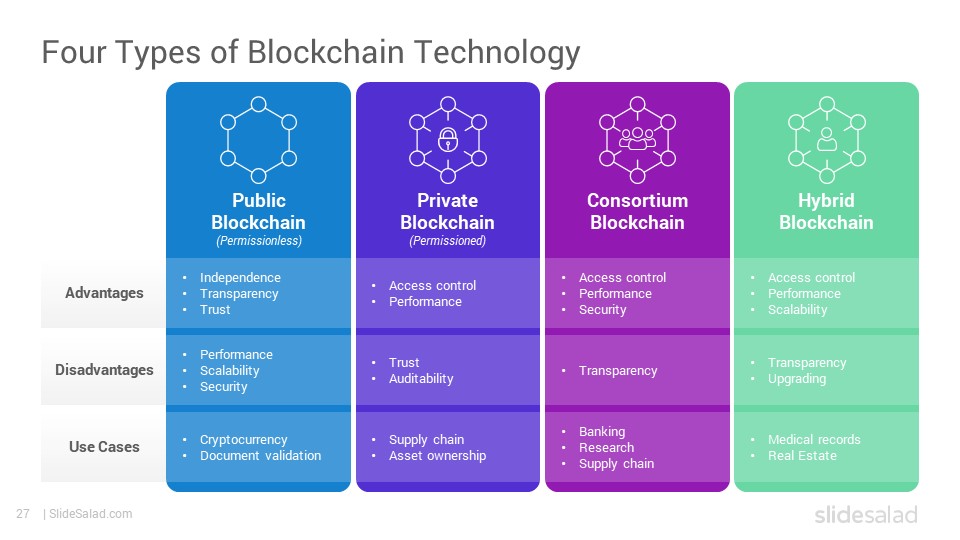 Four Types of Blockchain Technology

|  | Public Blockchain (Permissionless) | Private Blockchain (Permissioned) | Consortium Blockchain | Hybrid Blockchain |
|---|---|---|---|---|
| Advantages | • Independence • Transparency • Trust | • Access control • Performance | • Access control • Performance • Security | • Access control • Performance • Scalability |
| Disadvantages | • Performance • Scalability • Security | • Trust • Auditability | • Transparency | • Transparency • Upgrading |
| Use Cases | • Cryptocurrency • Document validation | • Supply chain • Asset ownership | • Banking • Research • Supply chain | • Medical records • Real Estate |

27 | SlideSalad.com

slidesalad